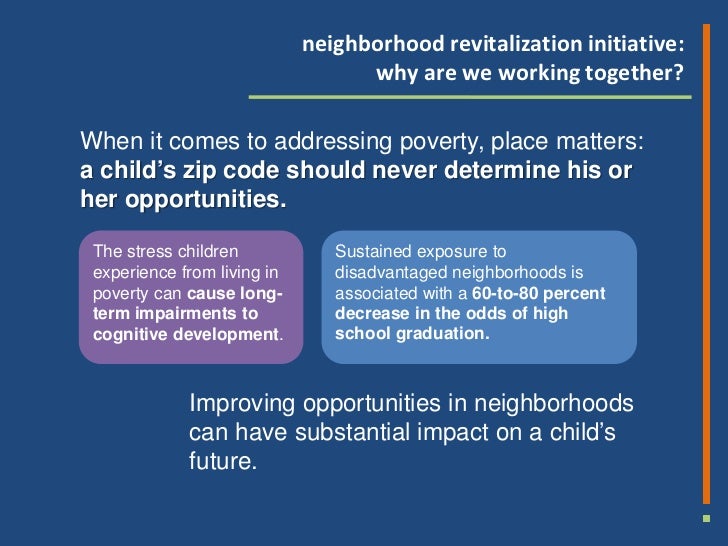 neighborhood revitalization initiative:
why are we working together?

When it comes to addressing poverty, place matters: a child's zip code should never determine his or her opportunities.

The stress children experience from living in poverty can cause long-term impairments to cognitive development.

Sustained exposure to disadvantaged neighborhoods is associated with a 60-to-80 percent decrease in the odds of high school graduation.

Improving opportunities in neighborhoods can have substantial impact on a child's future.